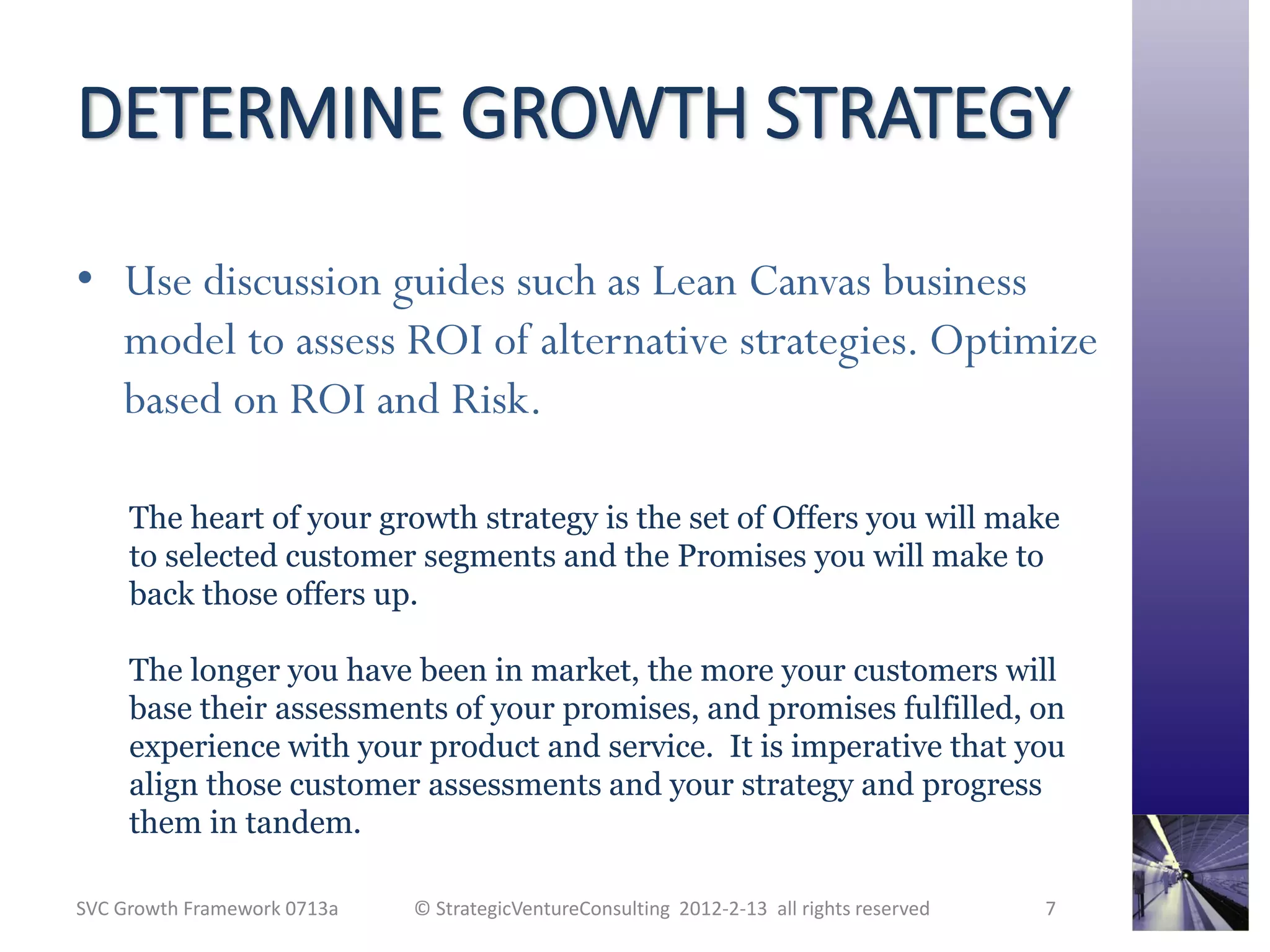 DETERMINE GROWTH STRATEGY

• Use discussion guides such as Lean Canvas business model to assess ROI of alternative strategies. Optimize based on ROI and Risk.

The heart of your growth strategy is the set of Offers you will make to selected customer segments and the Promises you will make to back those offers up.

The longer you have been in market, the more your customers will base their assessments of your promises, and promises fulfilled, on experience with your product and service. It is imperative that you align those customer assessments and your strategy and progress them in tandem.

SVC Growth Framework 0713a © StrategicVentureConsulting 2012-2-13 all rights reserved 7